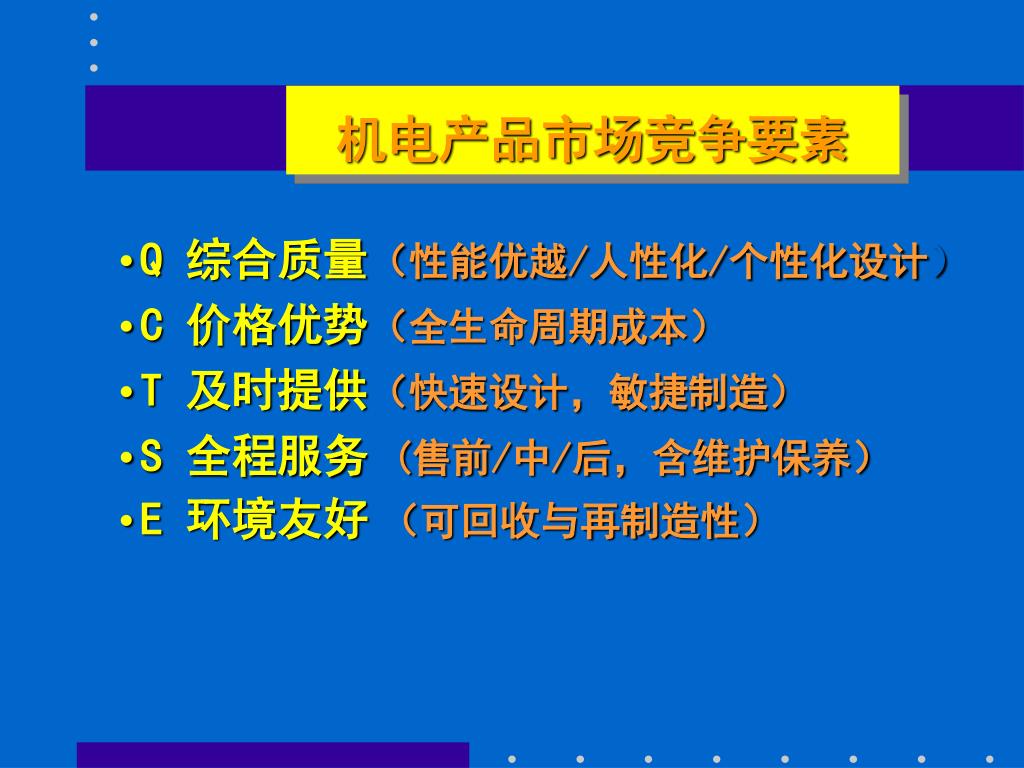 机电产品市场竞争要素

•Q 综合质量（性能优越/人性化/个性化设计）
•C 价格优势（全生命周期成本）
•T 及时提供（快速设计，敏捷制造）
•S 全程服务（售前/中/后，含维护保养）
•E 环境友好（可回收与再制造性）